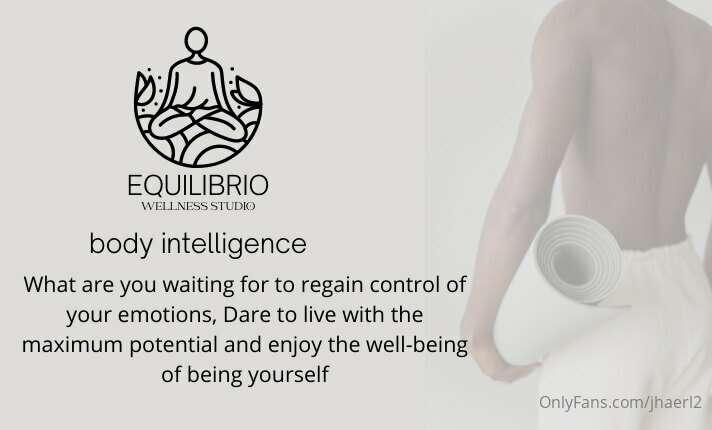 EQUILIBRIO
WELLNESS STUDIO

body intelligence

What are you waiting for to regain control of your emotions, Dare to live with the maximum potential and enjoy the well-being of being yourself

OnlyFans.com/jhaerl2